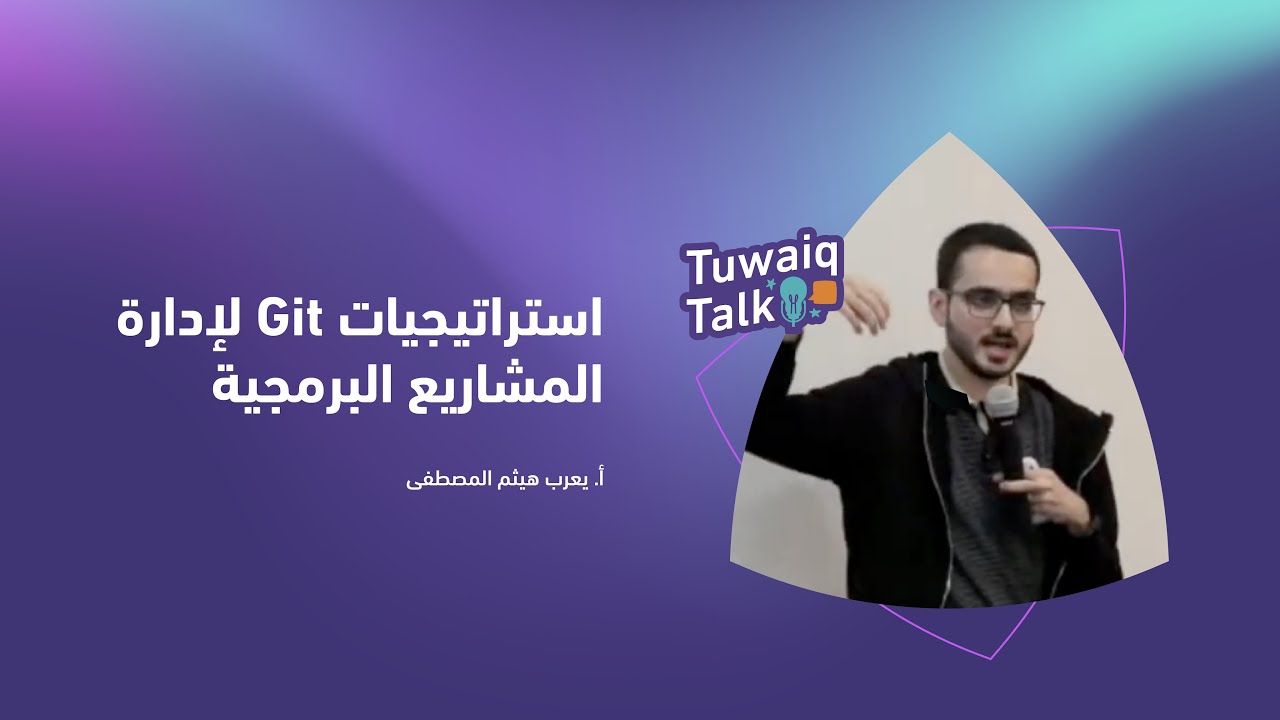 Tuwaiq Talk

استراتيجيات Git لإدارة المشاريع البرمجية

أ. يعرب هيثم المصطفى